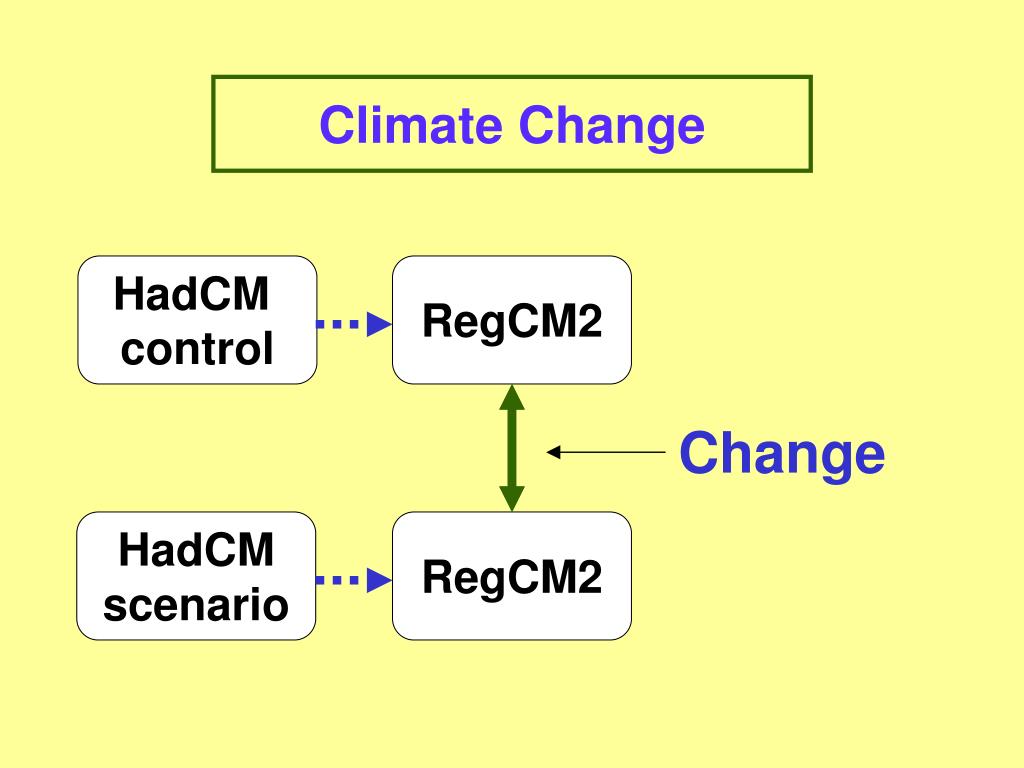 Climate Change

HadCM control

RegCM2

Change

HadCM scenario

RegCM2